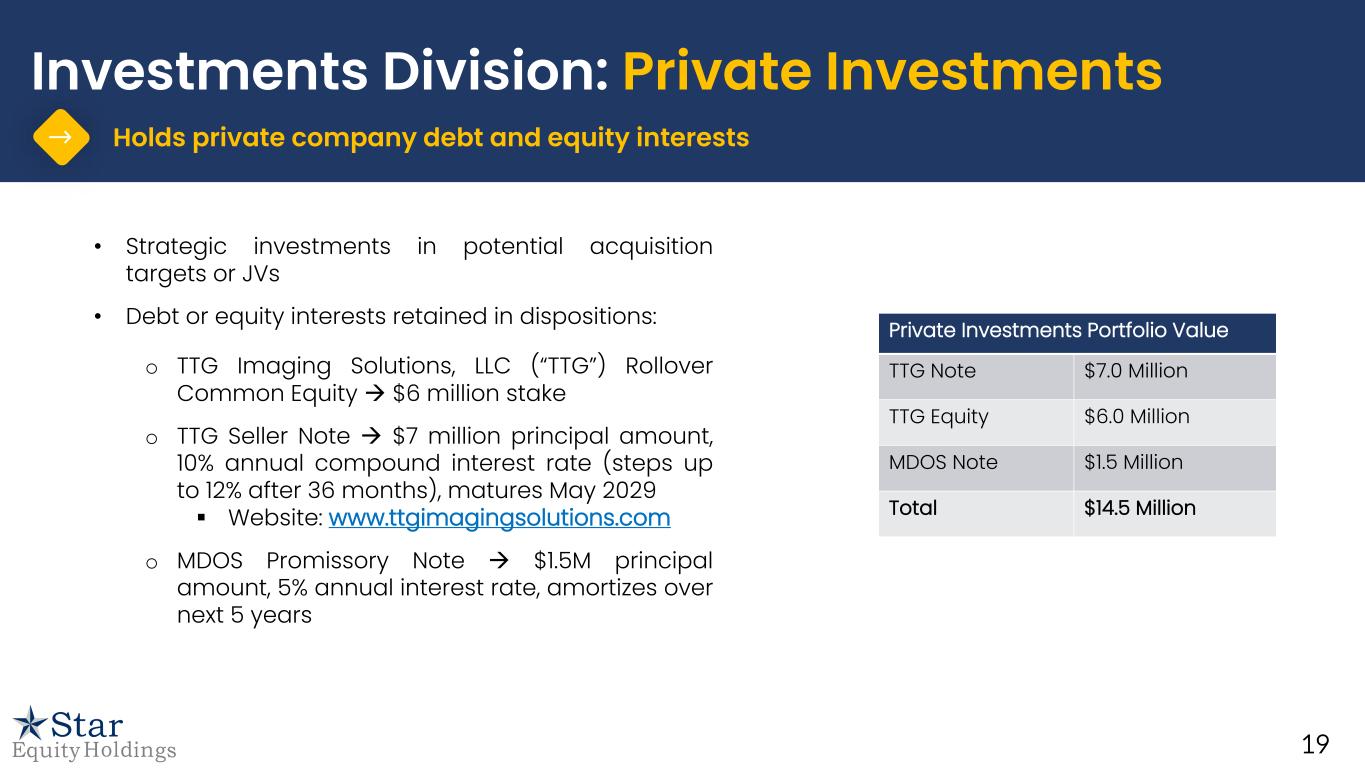 Investments Division: Private Investments

→ Holds private company debt and equity interests

• Strategic investments in potential acquisition targets or JVs

• Debt or equity interests retained in dispositions:

o TTG Imaging Solutions, LLC ("TTG") Rollover Common Equity → $6 million stake

o TTG Seller Note → $7 million principal amount, 10% annual compound interest rate (steps up to 12% after 36 months), matures May 2029

▪ Website: www.ttgimagingsolutions.com

o MDOS Promissory Note → $1.5M principal amount, 5% annual interest rate, amortizes over next 5 years

| Private Investments Portfolio Value | |
|---|---|
| TTG Note | $7.0 Million |
| TTG Equity | $6.0 Million |
| MDOS Note | $1.5 Million |
| Total | $14.5 Million |

Star Equity Holdings

19